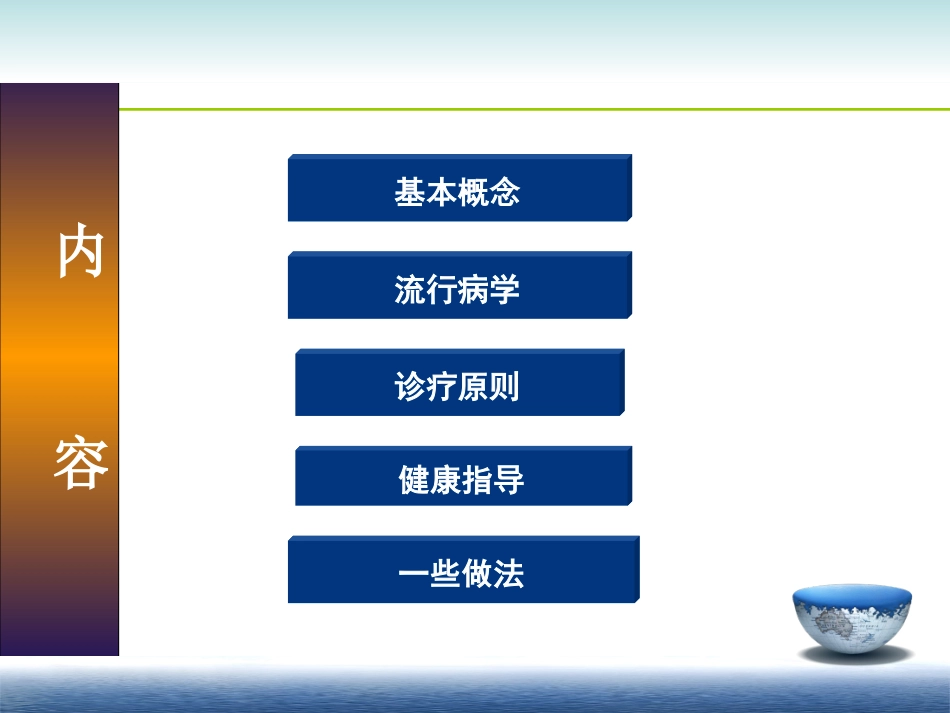 内

容

基本概念

流行病学

诊疗原则

健康指导

一些做法